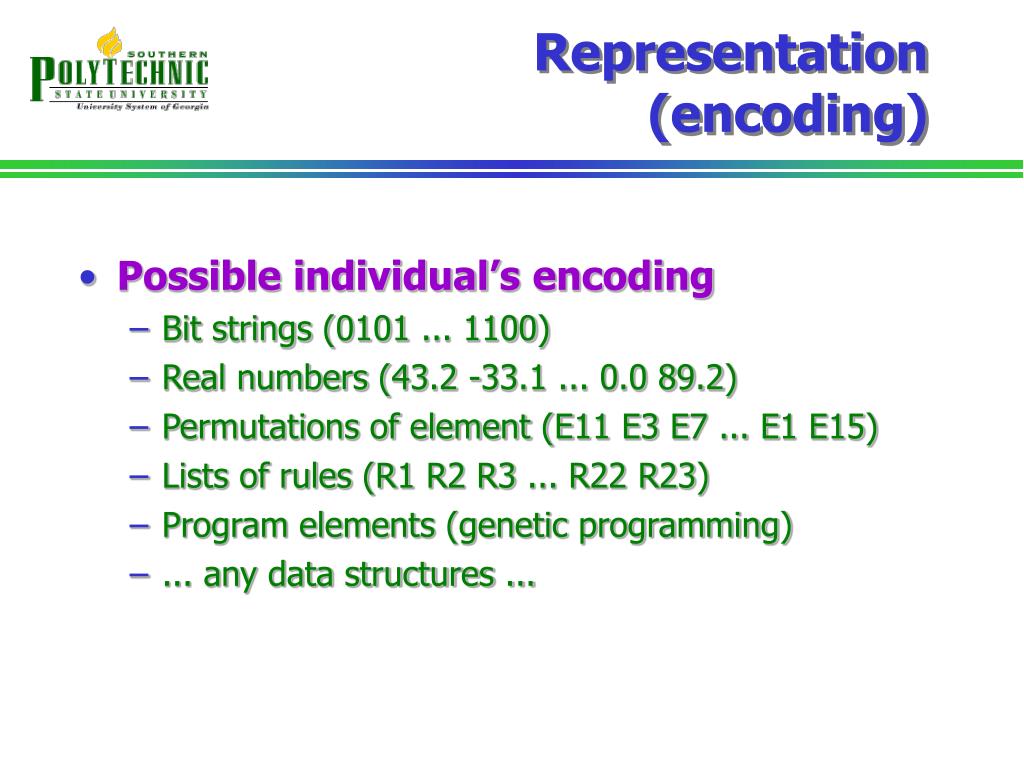 SOUTHERN
POLYTECHNIC
STATE UNIVERSITY
University System of Georgia

Representation (encoding)

• Possible individual’s encoding
– Bit strings (0101 ... 1100)
– Real numbers (43.2 -33.1 ... 0.0 89.2)
– Permutations of element (E11 E3 E7 ... E1 E15)
– Lists of rules (R1 R2 R3 ... R22 R23)
– Program elements (genetic programming)
– ... any data structures ...